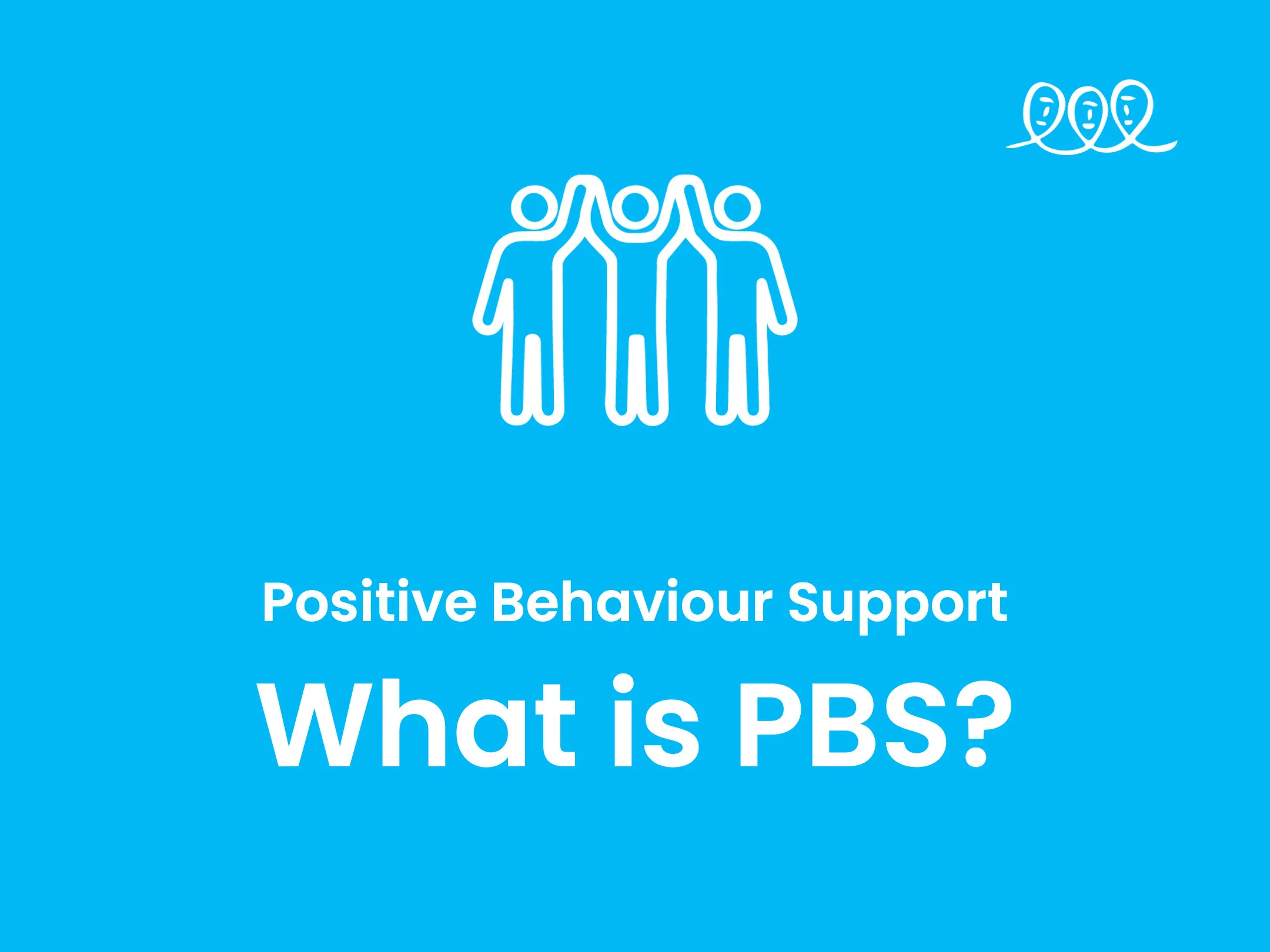 Positive Behaviour Support

What is PBS?